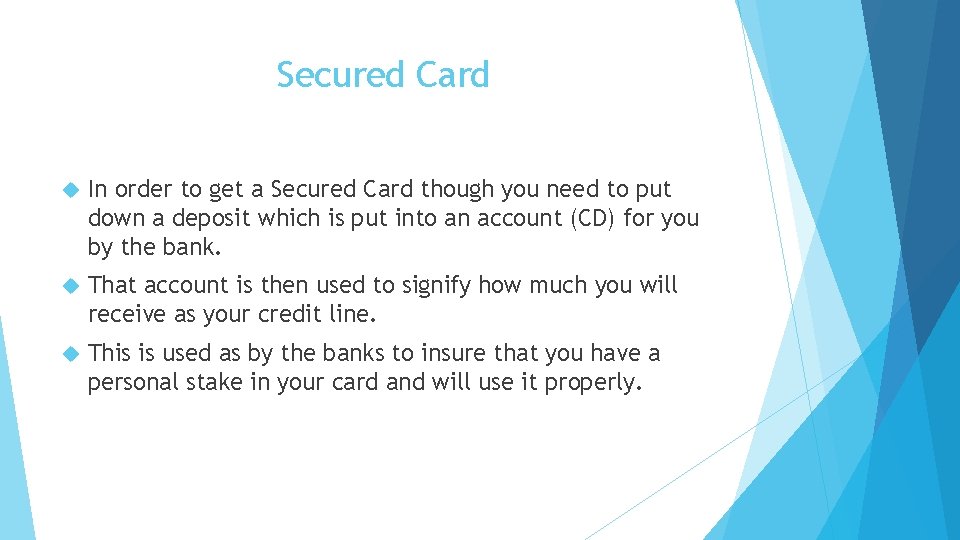 Secured Card

In order to get a Secured Card though you need to put down a deposit which is put into an account (CD) for you by the bank.

That account is then used to signify how much you will receive as your credit line.

This is used as by the banks to insure that you have a personal stake in your card and will use it properly.